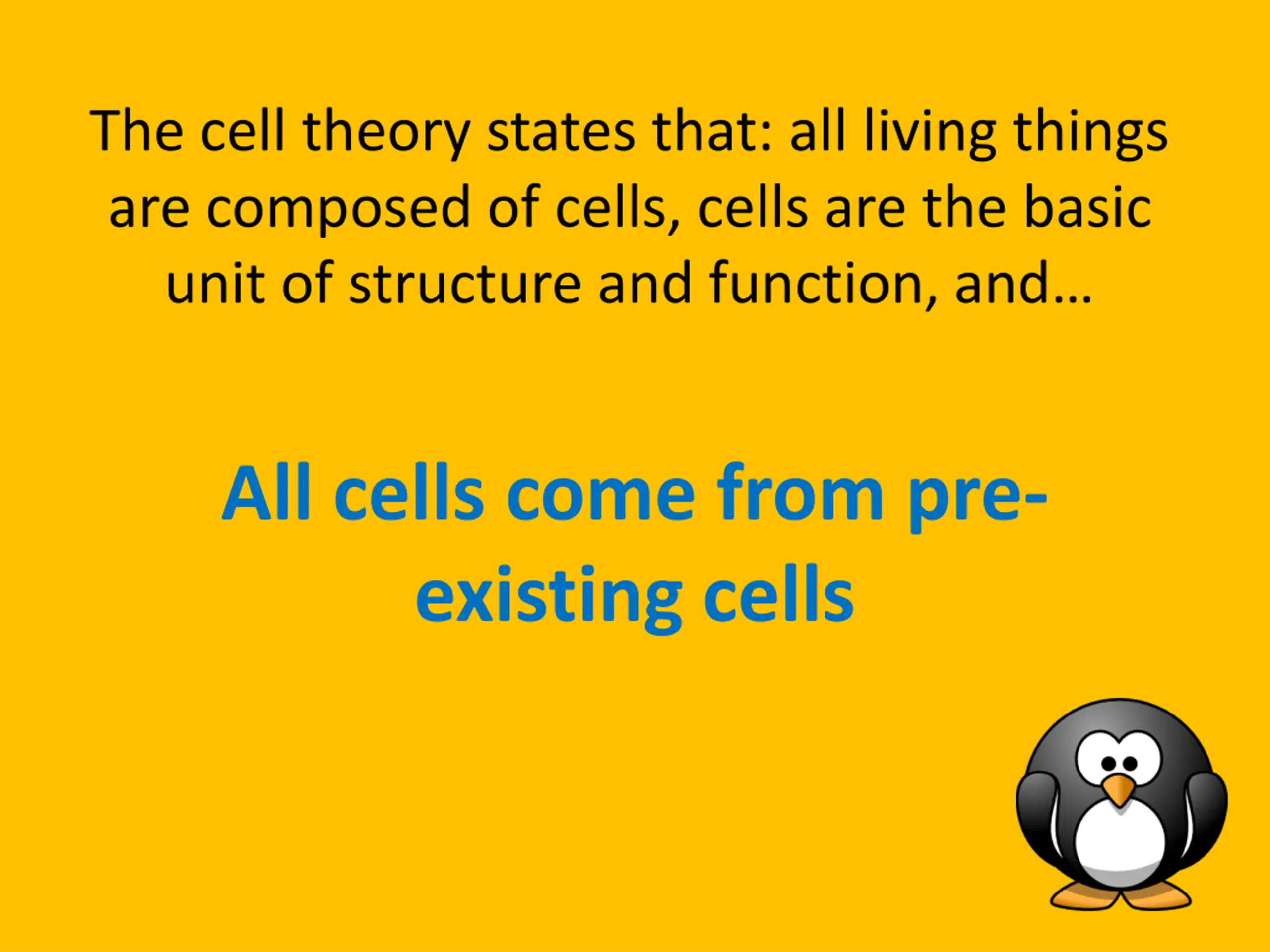 The cell theory states that: all living things are composed of cells, cells are the basic unit of structure and function, and…

All cells come from pre-existing cells